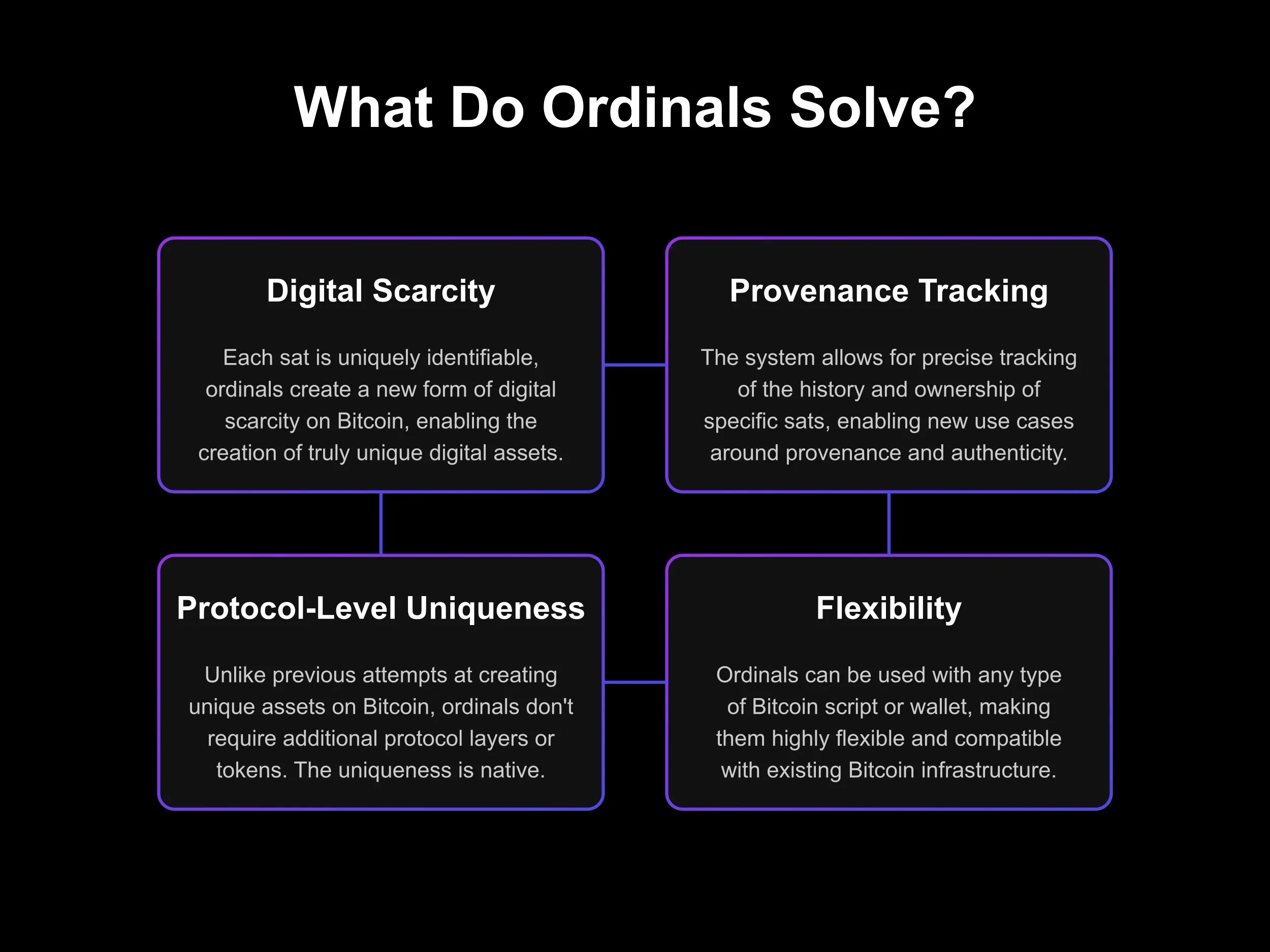 What Do Ordinals Solve?

Digital Scarcity

Each sat is uniquely identifiable, ordinals create a new form of digital scarcity on Bitcoin, enabling the creation of truly unique digital assets.

Provenance Tracking

The system allows for precise tracking of the history and ownership of specific sats, enabling new use cases around provenance and authenticity.

Protocol-Level Uniqueness

Unlike previous attempts at creating unique assets on Bitcoin, ordinals don't require additional protocol layers or tokens. The uniqueness is native.

Flexibility

Ordinals can be used with any type of Bitcoin script or wallet, making them highly flexible and compatible with existing Bitcoin infrastructure.